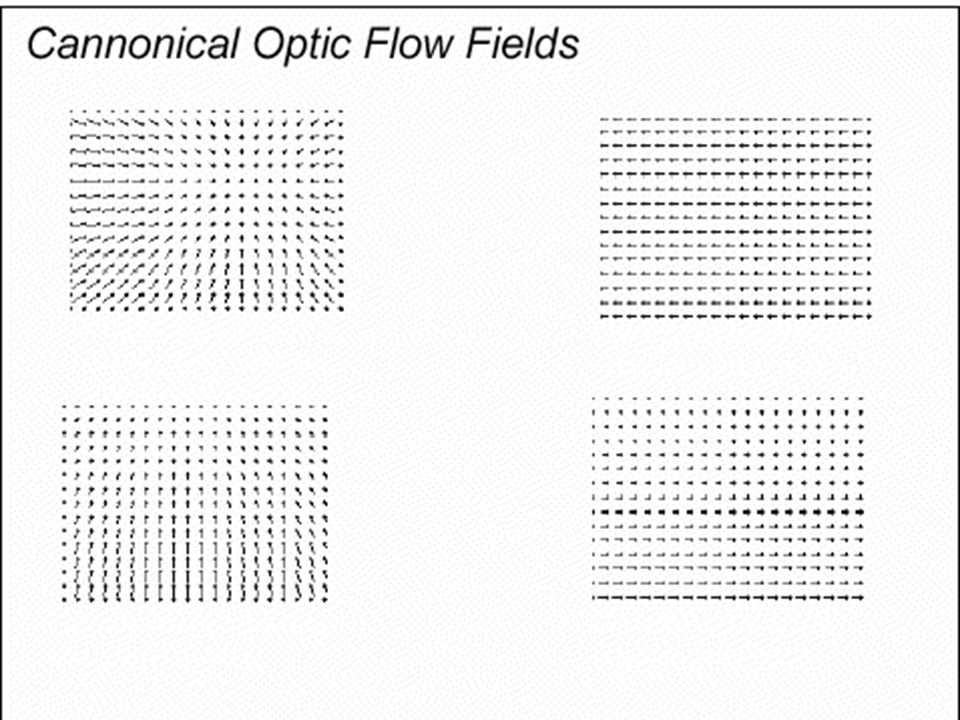 Cannonical Optic Flow Fields